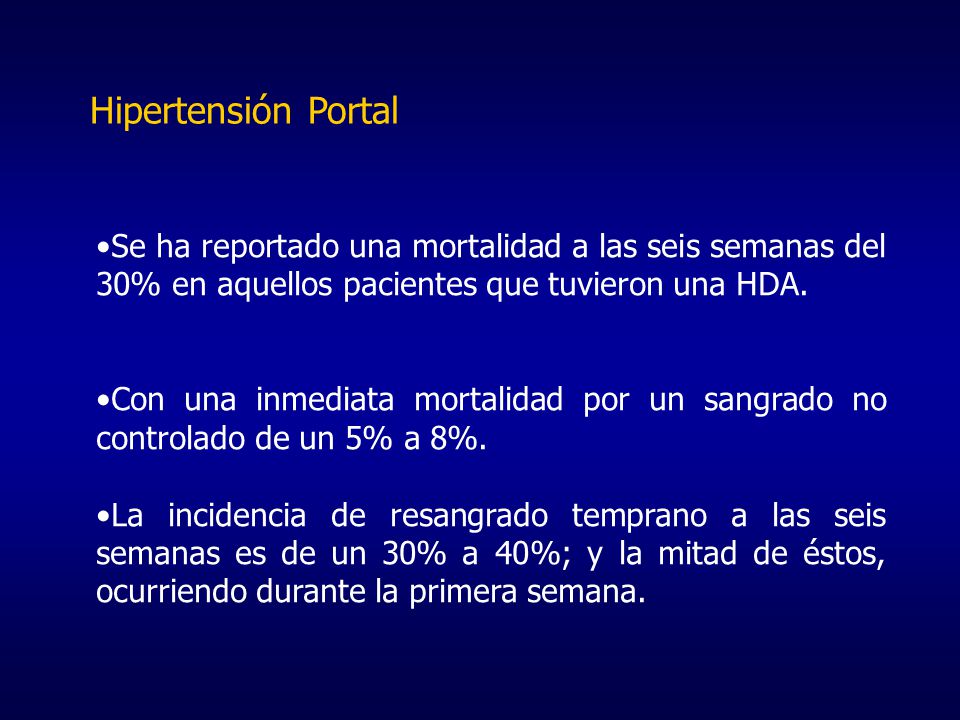 Hipertensión Portal

•Se ha reportado una mortalidad a las seis semanas del 30% en aquellos pacientes que tuvieron una HDA.

•Con una inmediata mortalidad por un sangrado no controlado de un 5% a 8%.

•La incidencia de resangrado temprano a las seis semanas es de un 30% a 40%; y la mitad de éstos, ocurriendo durante la primera semana.